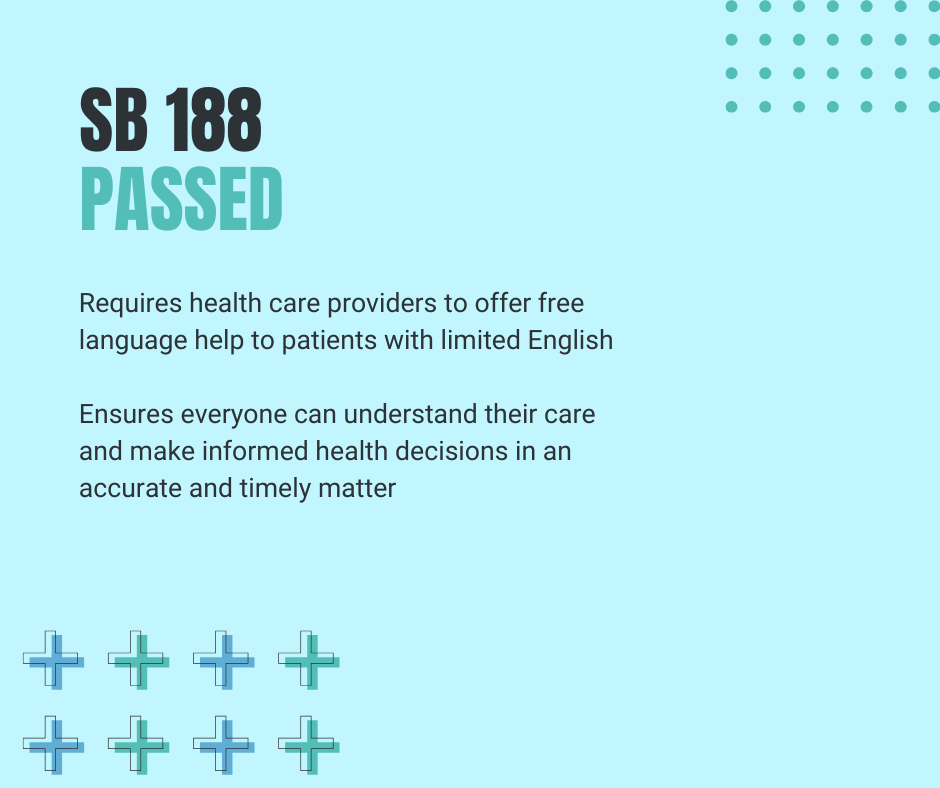 SB 188
PASSED

Requires health care providers to offer free language help to patients with limited English

Ensures everyone can understand their care and make informed health decisions in an accurate and timely matter